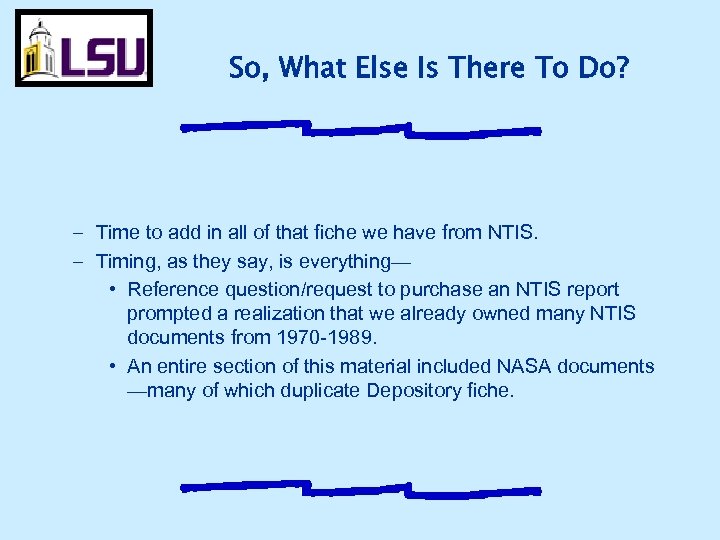 LSU

So, What Else Is There To Do?

– Time to add in all of that fiche we have from NTIS.

– Timing, as they say, is everything—

• Reference question/request to purchase an NTIS report prompted a realization that we already owned many NTIS documents from 1970-1989.

• An entire section of this material included NASA documents —many of which duplicate Depository fiche.